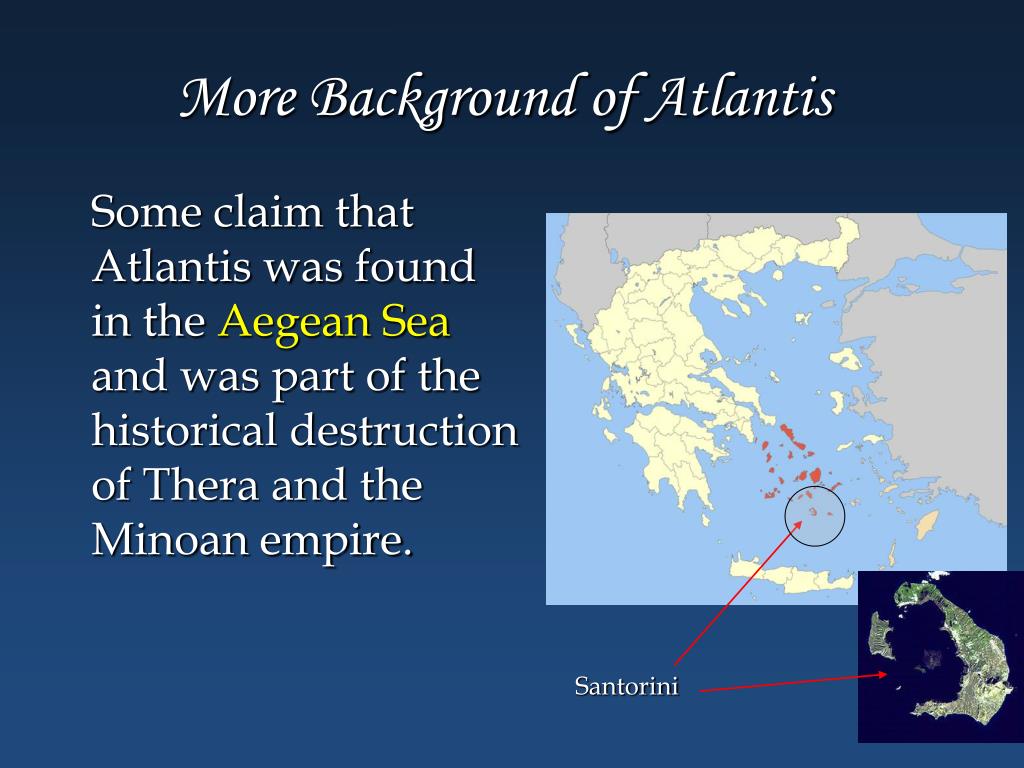 More Background of Atlantis

Some claim that Atlantis was found in the Aegean Sea and was part of the historical destruction of Thera and the Minoan empire.

Santorini